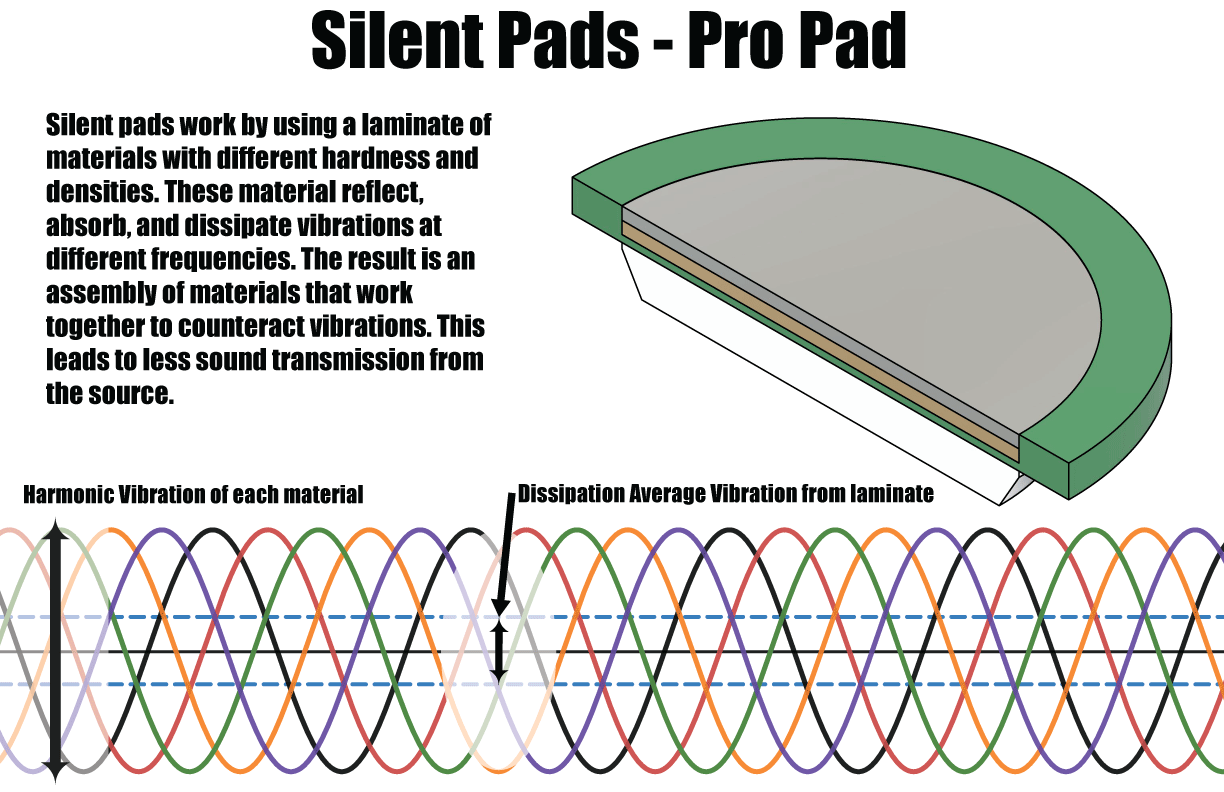 Silent Pads - Pro Pad

Silent pads work by using a laminate of materials with different hardness and densities. These material reflect, absorb, and dissipate vibrations at different frequencies. The result is an assembly of materials that work together to counteract vibrations. This leads to less sound transmission from the source.

Harmonic Vibration of each material

Dissipation Average Vibration from laminate